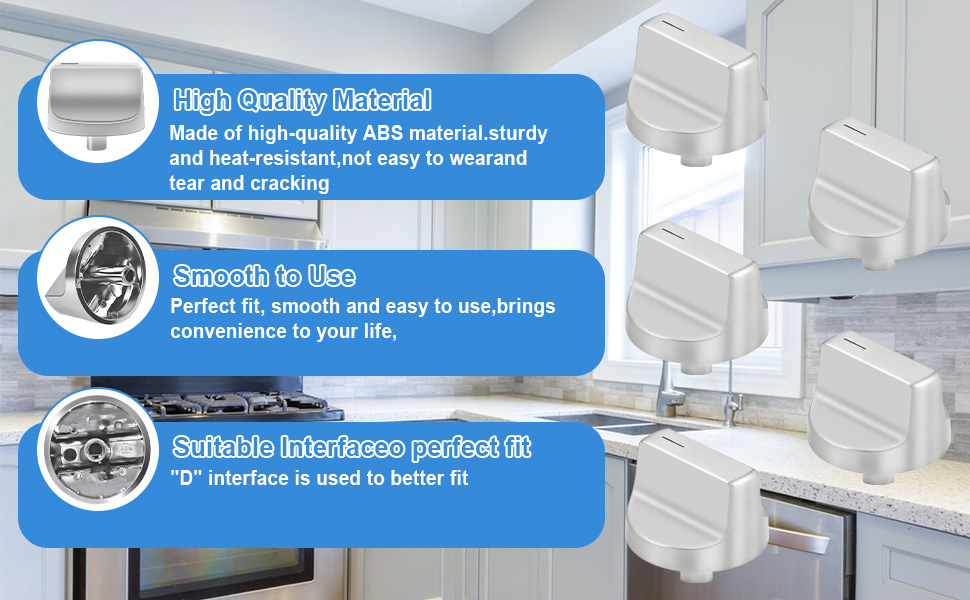 High Quality Material
Made of high-quality ABS material.sturdy and heat-resistant,not easy to wearand tear and cracking

Smooth to Use
Perfect fit, smooth and easy to use,brings convenience to your life,

Suitable Interfaceo perfect fit
"D" interface is used to better fit